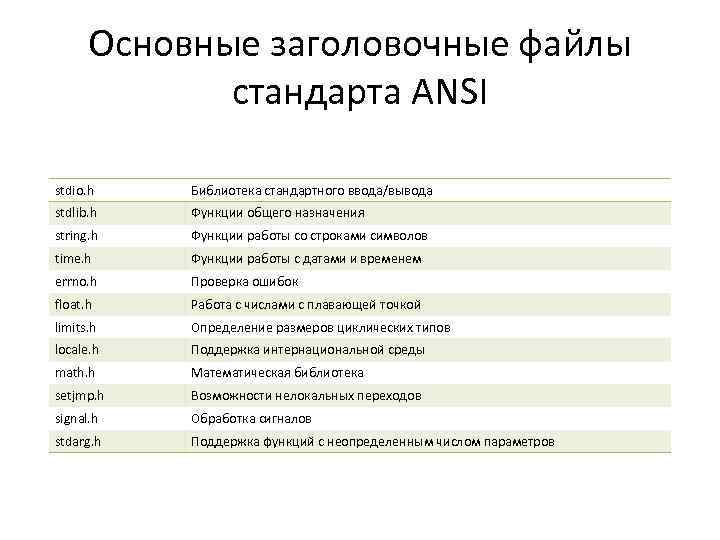 Основные заголовочные файлы стандарта ANSI

| | |
|---|---|
| stdio.h | Библиотека стандартного ввода/вывода |
| stdlib.h | Функции общего назначения |
| string.h | Функции работы со строками символов |
| time.h | Функции работы с датами и временем |
| errno.h | Проверка ошибок |
| float.h | Работа с числами с плавающей точкой |
| limits.h | Определение размеров циклических типов |
| locale.h | Поддержка интернациональной среды |
| math.h | Математическая библиотека |
| setjmp.h | Возможности нелокальных переходов |
| signal.h | Обработка сигналов |
| stdarg.h | Поддержка функций с неопределенным числом параметров |